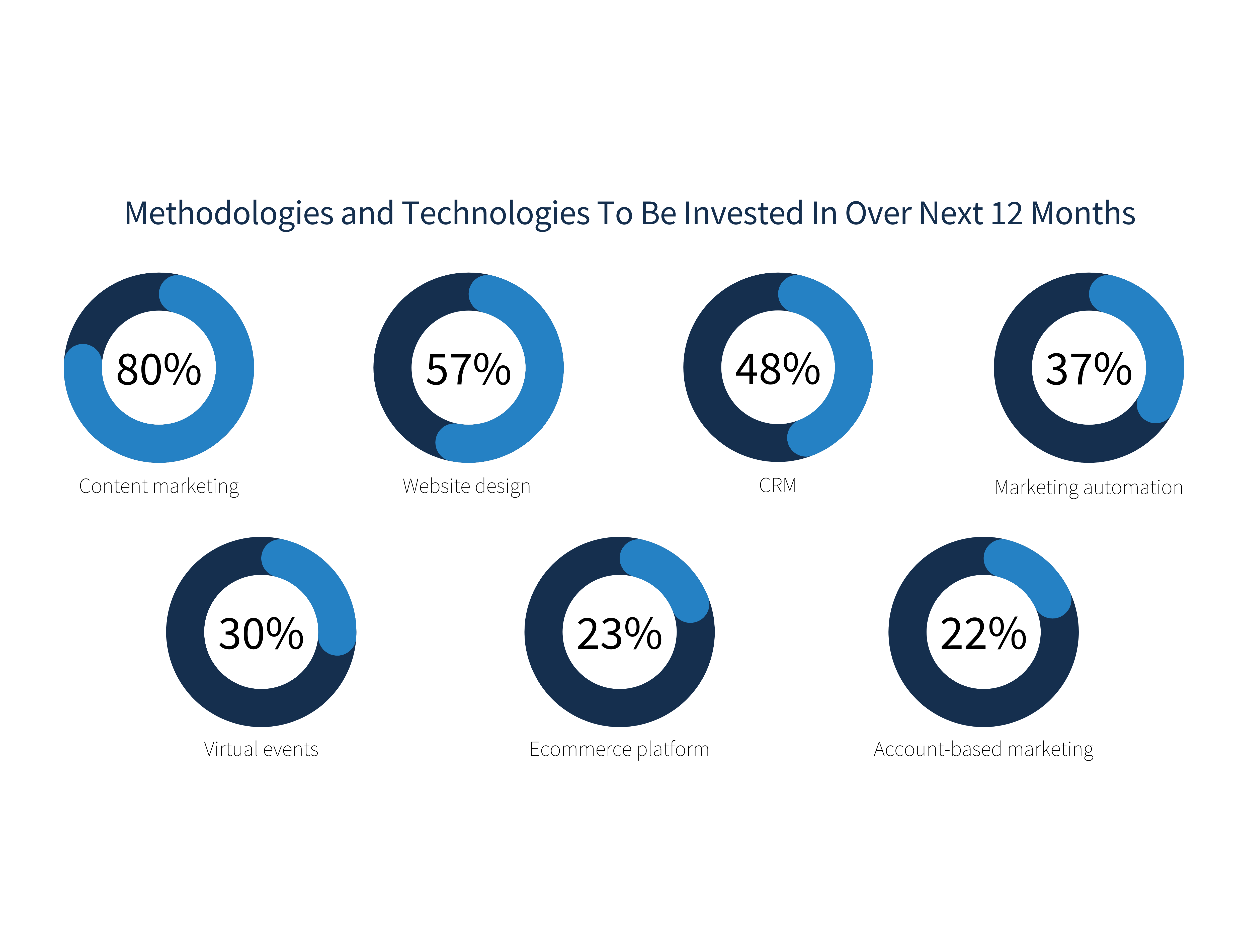 Methodologies and Technologies To Be Invested In Over Next 12 Months

80%
Content marketing

57%
Website design

48%
CRM

37%
Marketing automation

30%
Virtual events

23%
Ecommerce platform

22%
Account-based marketing